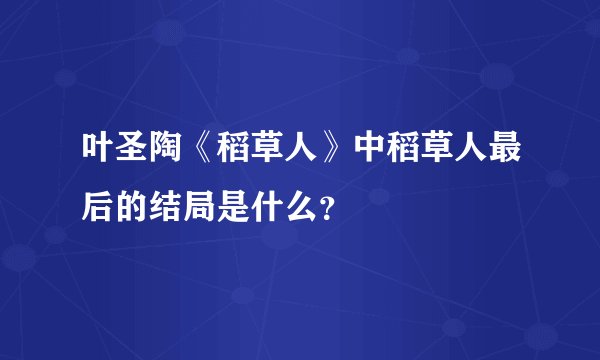 叶圣陶《稻草人》中稻草人最后的结局是什么?